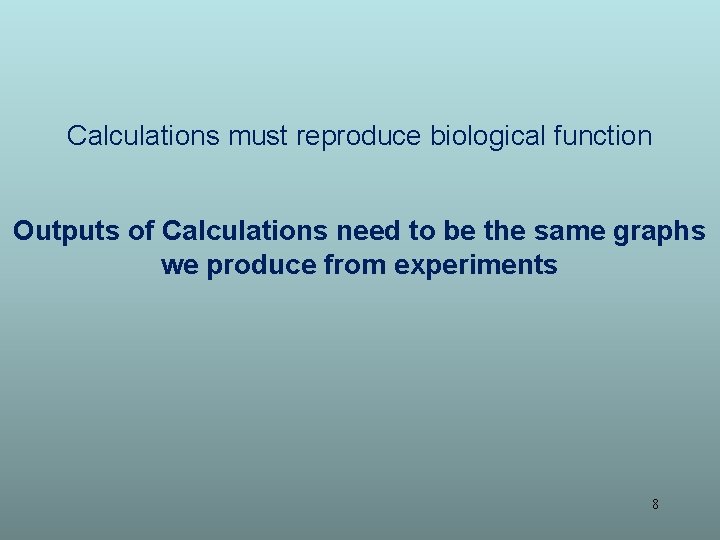 Calculations must reproduce biological function

Outputs of Calculations need to be the same graphs we produce from experiments

8